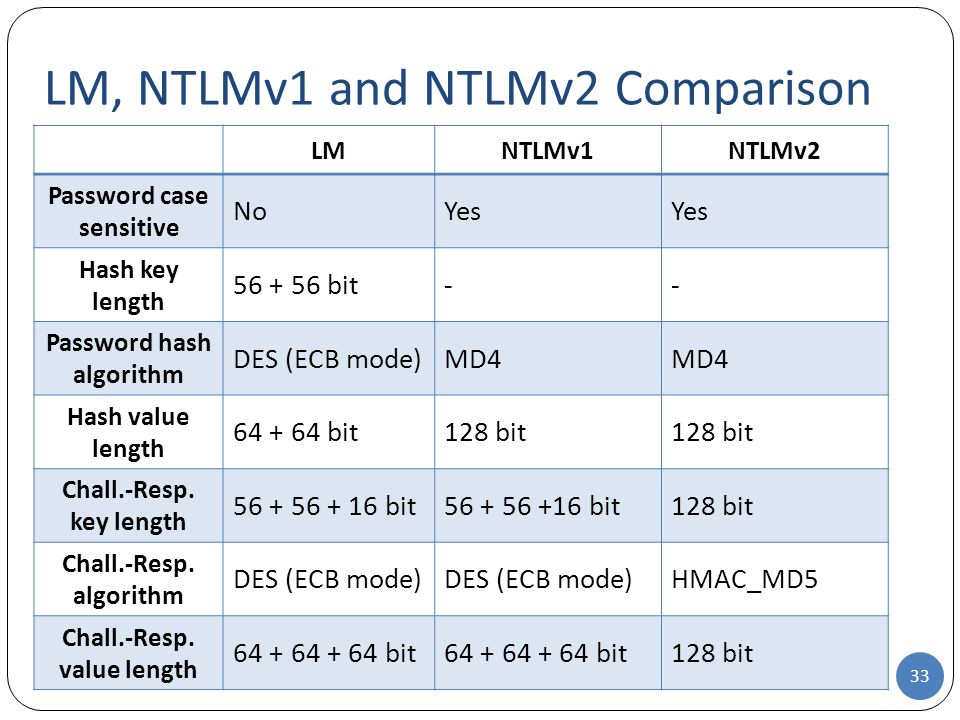 LM, NTLMv1 and NTLMv2 Comparison

| | LM | NTLMv1 | NTLMv2 |
|---|---|---|---|
| Password case sensitive | No | Yes | Yes |
| Hash key length | 56 + 56 bit | - | - |
| Password hash algorithm | DES (ECB mode) | MD4 | MD4 |
| Hash value length | 64 + 64 bit | 128 bit | 128 bit |
| Chall.-Resp. key length | 56 + 56 + 16 bit | 56 + 56 +16 bit | 128 bit |
| Chall.-Resp. algorithm | DES (ECB mode) | DES (ECB mode) | HMAC_MD5 |
| Chall.-Resp. value length | 64 + 64 + 64 bit | 64 + 64 + 64 bit | 128 bit |

33